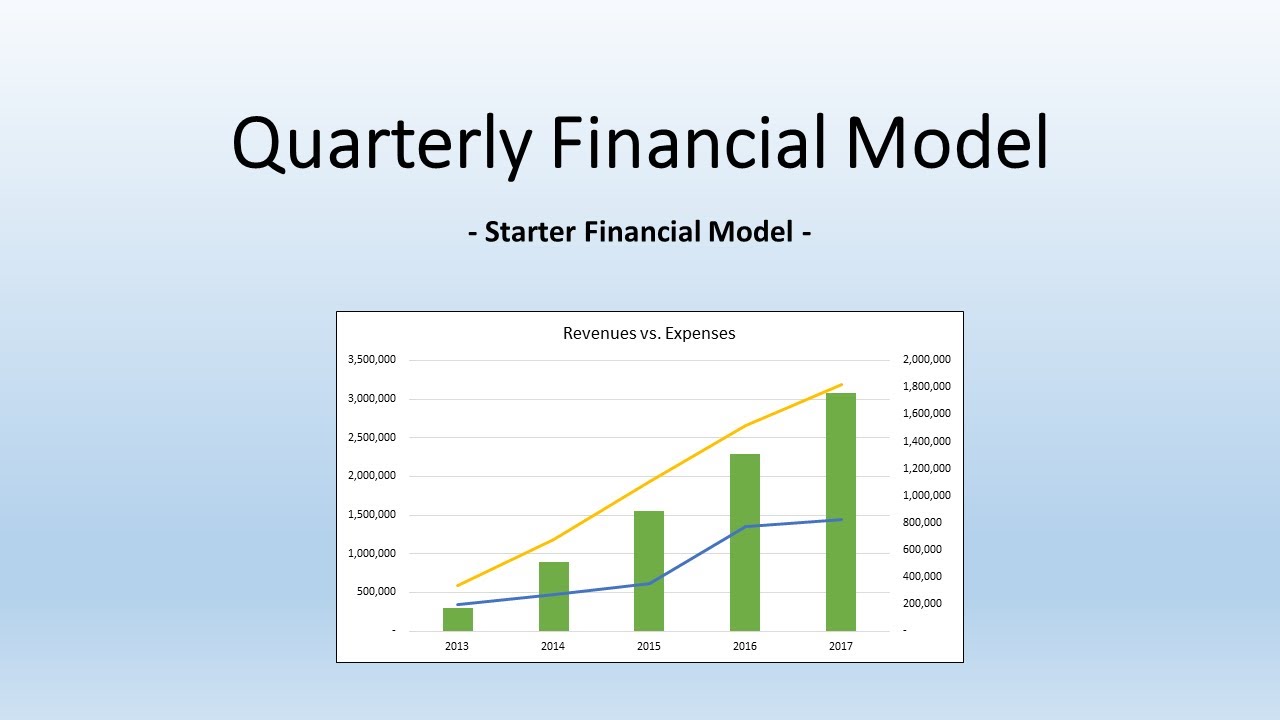 Quarterly Financial Model

- Starter Financial Model -

Revenues vs. Expenses

3,500,000
3,000,000
2,500,000
2,000,000
1,500,000
1,000,000
500,000
-

2,000,000
1,800,000
1,600,000
1,400,000
1,200,000
1,000,000
800,000
600,000
400,000
200,000
-

2013 2014 2015 2016 2017